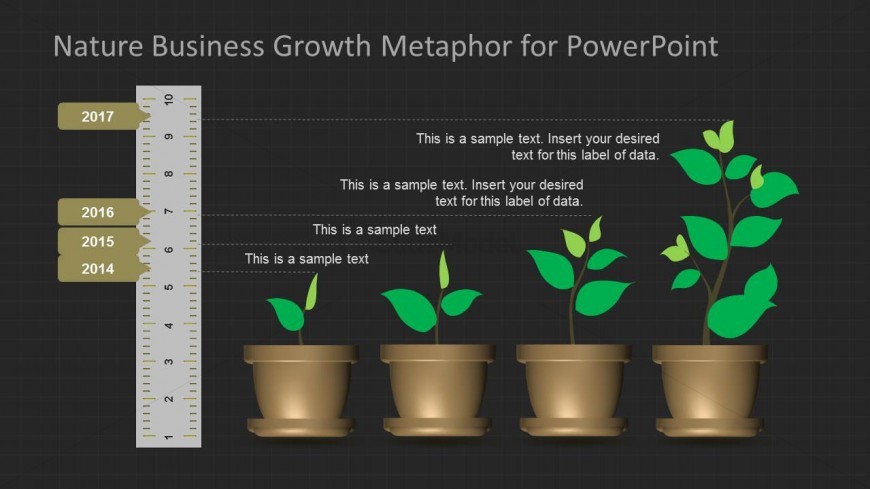 Nature Business Growth Metaphor for PowerPoint

2017

2016

2015

2014

10
9
8
7
6
5
4
3
2
1

This is a sample text. Insert your desired text for this label of data.

This is a sample text. Insert your desired text for this label of data.

This is a sample text

This is a sample text